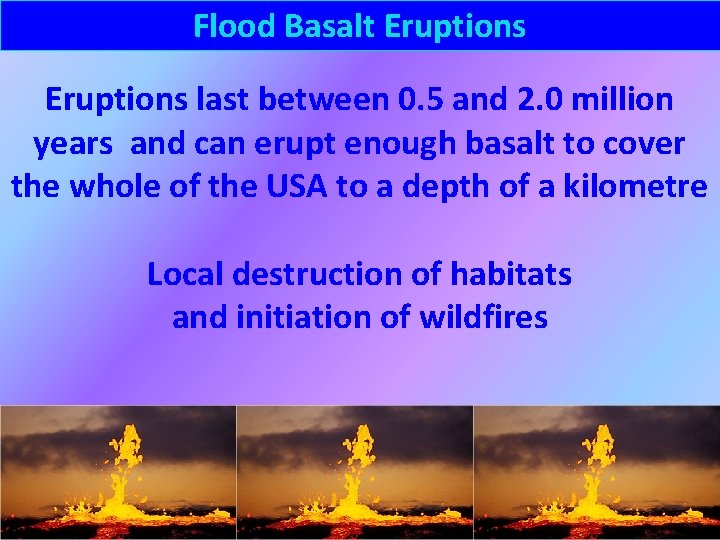 Flood Basalt Eruptions

Eruptions last between 0.5 and 2.0 million years and can erupt enough basalt to cover the whole of the USA to a depth of a kilometre

Local destruction of habitats and initiation of wildfires